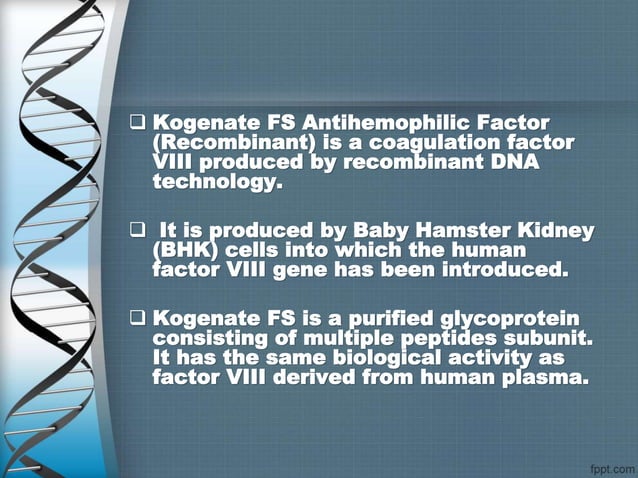 ❑ Kogenate FS Antihemophilic Factor (Recombinant) is a coagulation factor VIII produced by recombinant DNA technology.

❑ It is produced by Baby Hamster Kidney (BHK) cells into which the human factor VIII gene has been introduced.

❑ Kogenate FS is a purified glycoprotein consisting of multiple peptides subunit. It has the same biological activity as factor VIII derived from human plasma.

fppt.com